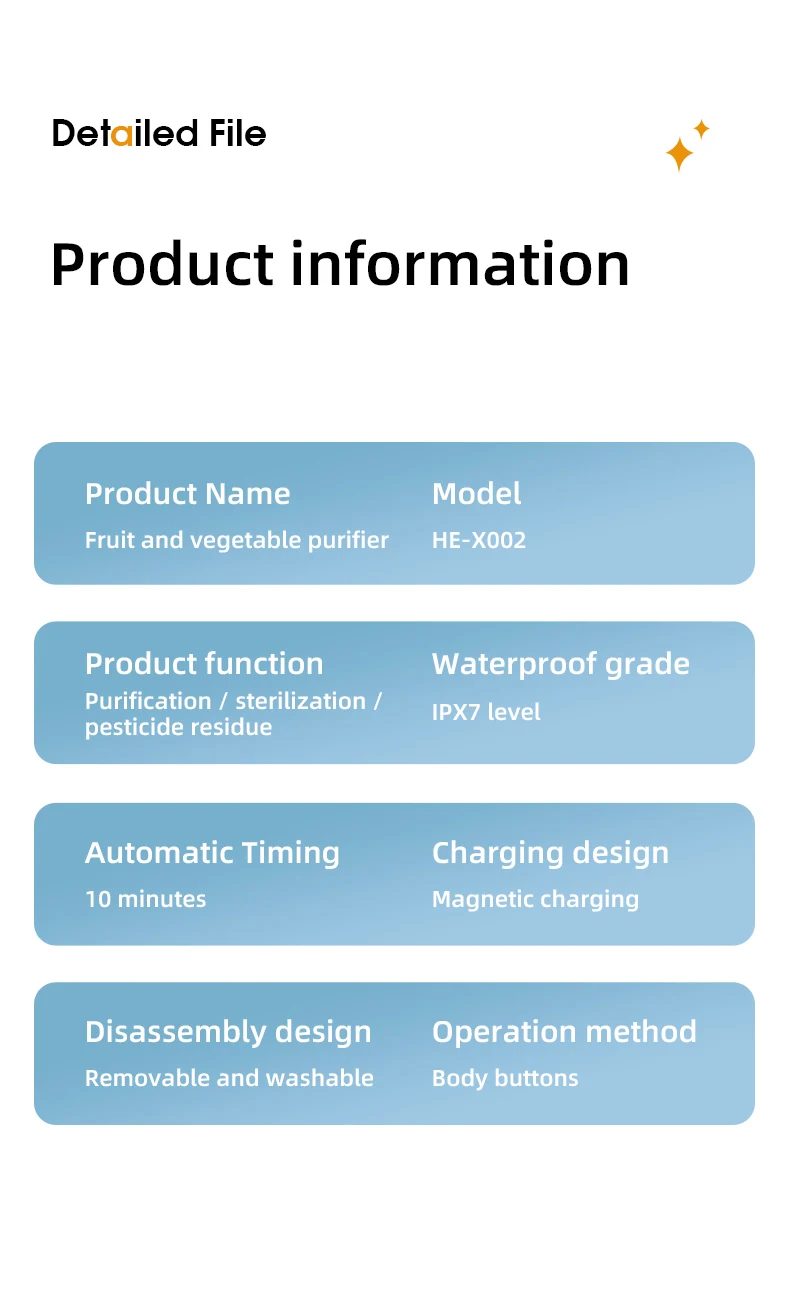 Detailed File

Product information

Product Name
Fruit and vegetable purifier

Model
HE-X002

Product function
Purification / sterilization / pesticide residue

Waterproof grade
IPX7 level

Automatic Timing
10 minutes

Charging design
Magnetic charging

Disassembly design
Removable and washable

Operation method
Body buttons